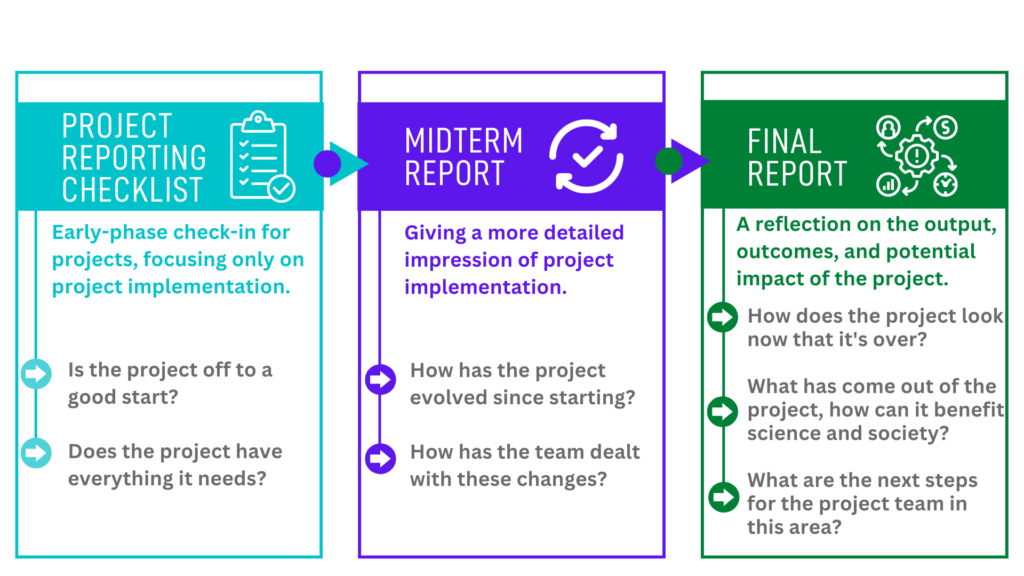 PROJECT REPORTING CHECKLIST

Early-phase check-in for projects, focusing only on project implementation.

Is the project off to a good start?

Does the project have everything it needs?

MIDTERM REPORT

Giving a more detailed impression of project implementation.

How has the project evolved since starting?

How has the team dealt with these changes?

FINAL REPORT

A reflection on the output, outcomes, and potential impact of the project.

How does the project look now that it's over?

What has come out of the project, how can it benefit science and society?

What are the next steps for the project team in this area?